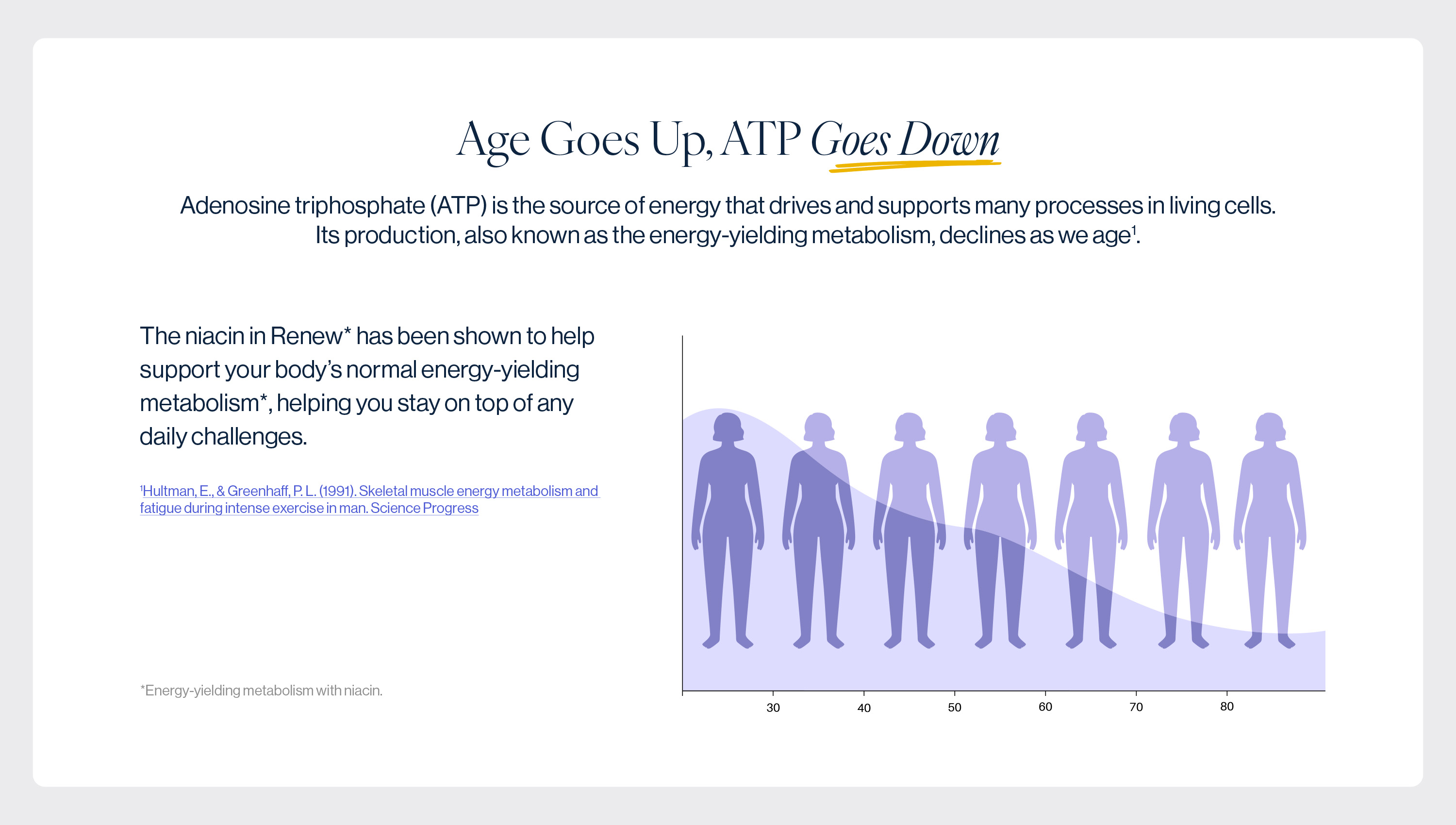 Age Goes Up, ATP Goes Down

Adenosine triphosphate (ATP) is the source of energy that drives and supports many processes in living cells. Its production, also known as the energy-yielding metabolism, declines as we age$^1$.

The niacin in Renew* has been shown to help support your body's normal energy-yielding metabolism*, helping you stay on top of any daily challenges.

$^1$Hultman, E., & Greenhaff, P. L. (1991). Skeletal muscle energy metabolism and fatigue during intense exercise in man. Science Progress

*Energy-yielding metabolism with niacin.

30
40
50
60
70
80